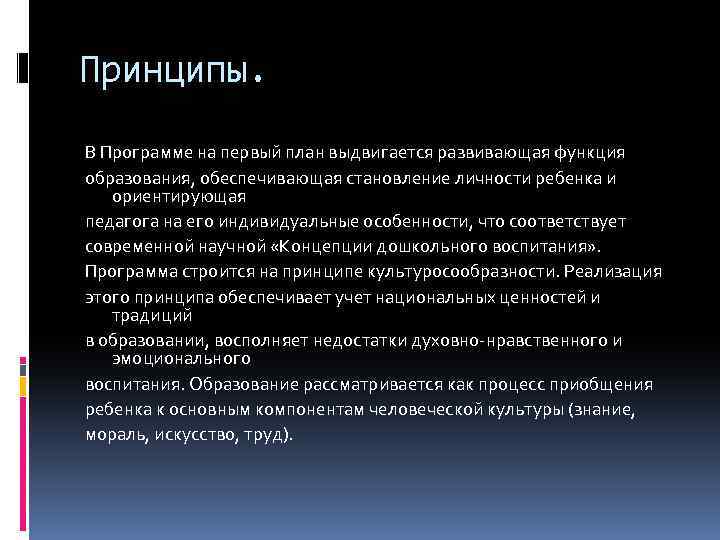 Принципы.

В Программе на первый план выдвигается развивающая функция образования, обеспечивающая становление личности ребенка и ориентирующая педагога на его индивидуальные особенности, что соответствует современной научной «Концепции дошкольного воспитания». Программа строится на принципе культуросообразности. Реализация этого принципа обеспечивает учет национальных ценностей и традиций в образовании, восполняет недостатки духовно-нравственного и эмоционального воспитания. Образование рассматривается как процесс приобщения ребенка к основным компонентам человеческой культуры (знание, мораль, искусство, труд).